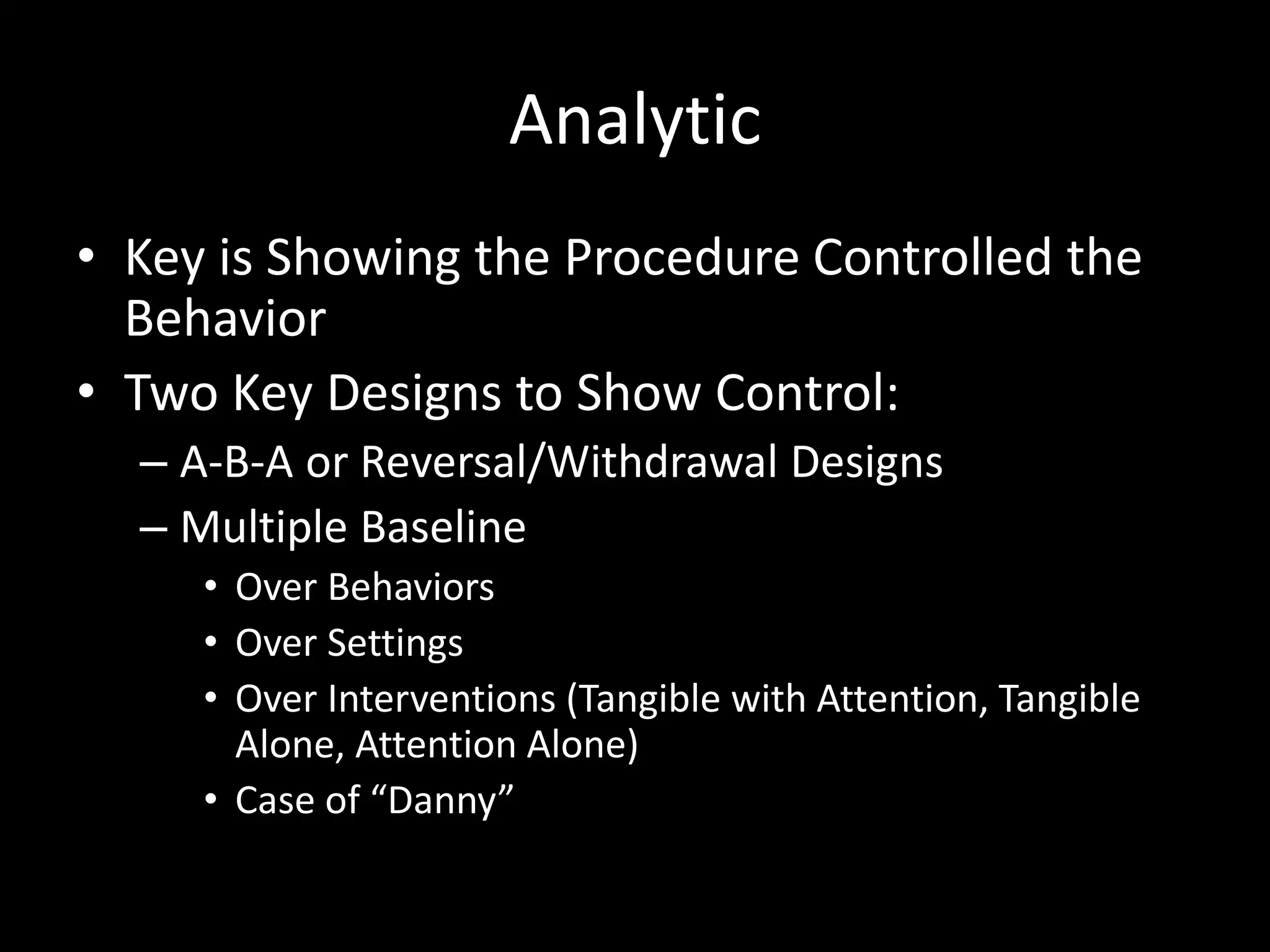 Analytic

• Key is Showing the Procedure Controlled the Behavior
• Two Key Designs to Show Control:
– A-B-A or Reversal/Withdrawal Designs
– Multiple Baseline
• Over Behaviors
• Over Settings
• Over Interventions (Tangible with Attention, Tangible Alone, Attention Alone)
• Case of “Danny”